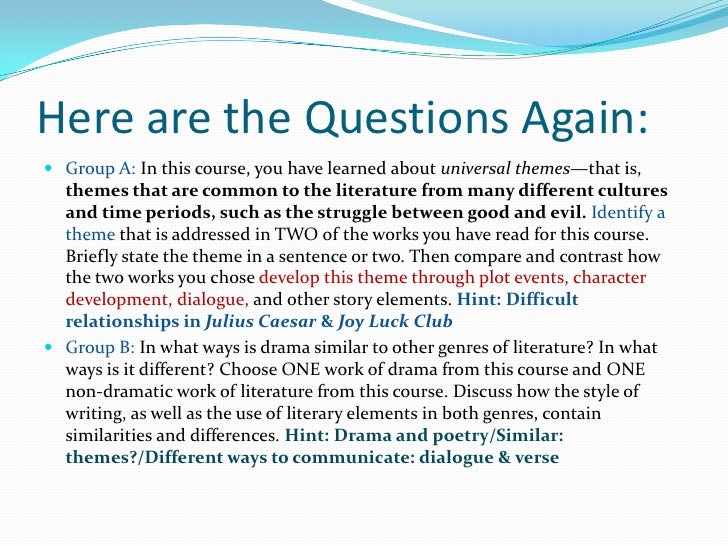 Here are the Questions Again:

Group A: In this course, you have learned about universal themes—that is, themes that are common to the literature from many different cultures and time periods, such as the struggle between good and evil. Identify a theme that is addressed in TWO of the works you have read for this course. Briefly state the theme in a sentence or two. Then compare and contrast how the two works you chose develop this theme through plot events, character development, dialogue, and other story elements. Hint: Difficult relationships in Julius Caesar & Joy Luck Club

Group B: In what ways is drama similar to other genres of literature? In what ways is it different? Choose ONE work of drama from this course and ONE non-dramatic work of literature from this course. Discuss how the style of writing, as well as the use of literary elements in both genres, contain similarities and differences. Hint: Drama and poetry/Similar: themes?/Different ways to communicate: dialogue & verse